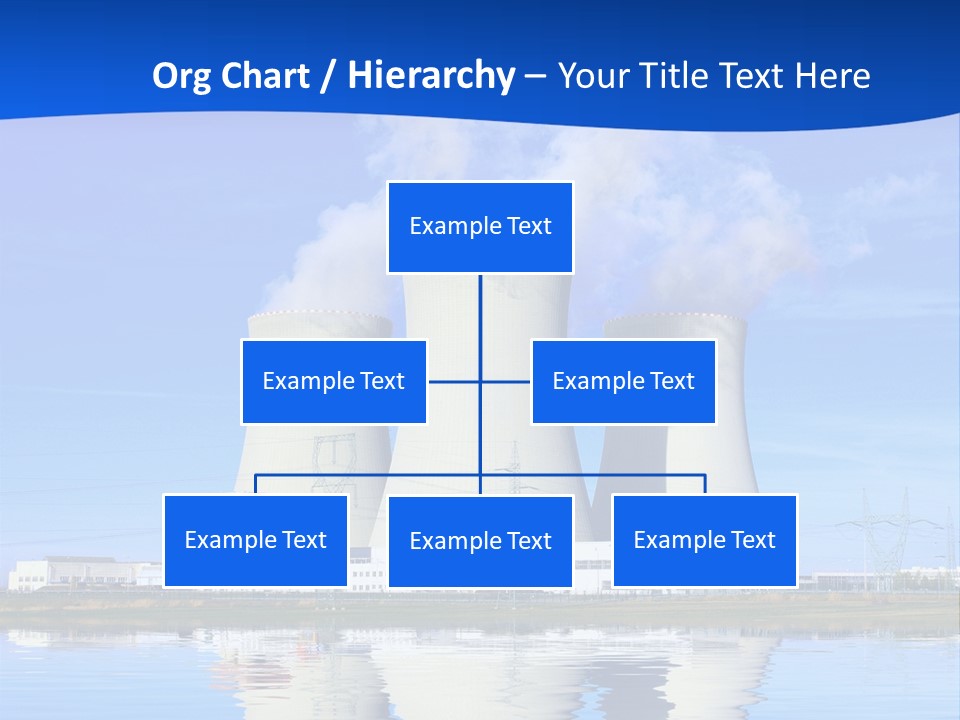 Org Chart / Hierarchy – Your Title Text Here

Example Text

Example Text

Example Text

Example Text

Example Text

Example Text